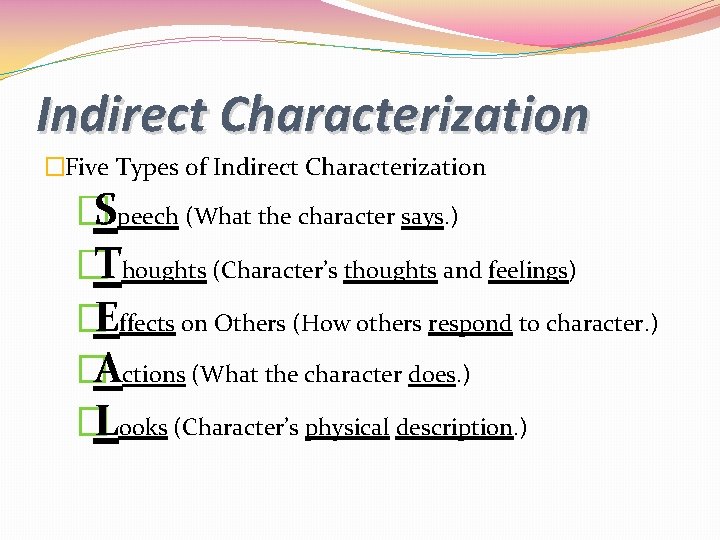 Indirect Characterization

Five Types of Indirect Characterization

Speech (What the character says.)

Thoughts (Character's thoughts and feelings)

Effects on Others (How others respond to character.)

Actions (What the character does.)

Looks (Character's physical description.)